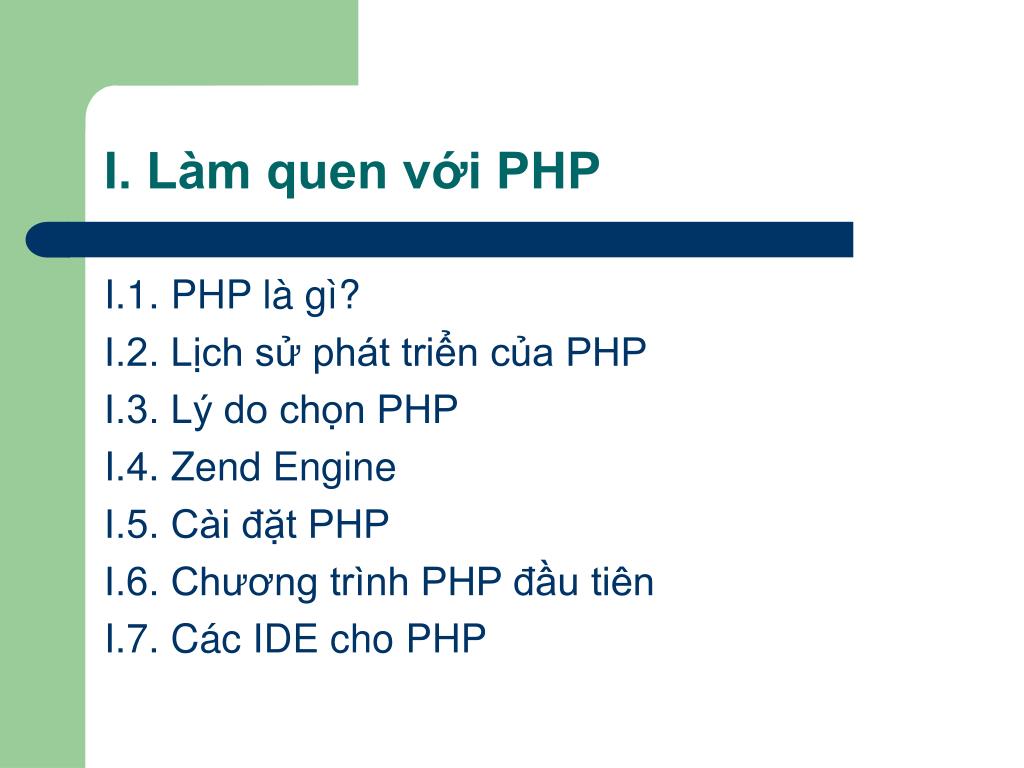 I. Làm quen với PHP

I.1. PHP là gì?
I.2. Lịch sử phát triển của PHP
I.3. Lý do chọn PHP
I.4. Zend Engine
I.5. Cài đặt PHP
I.6. Chương trình PHP đầu tiên
I.7. Các IDE cho PHP